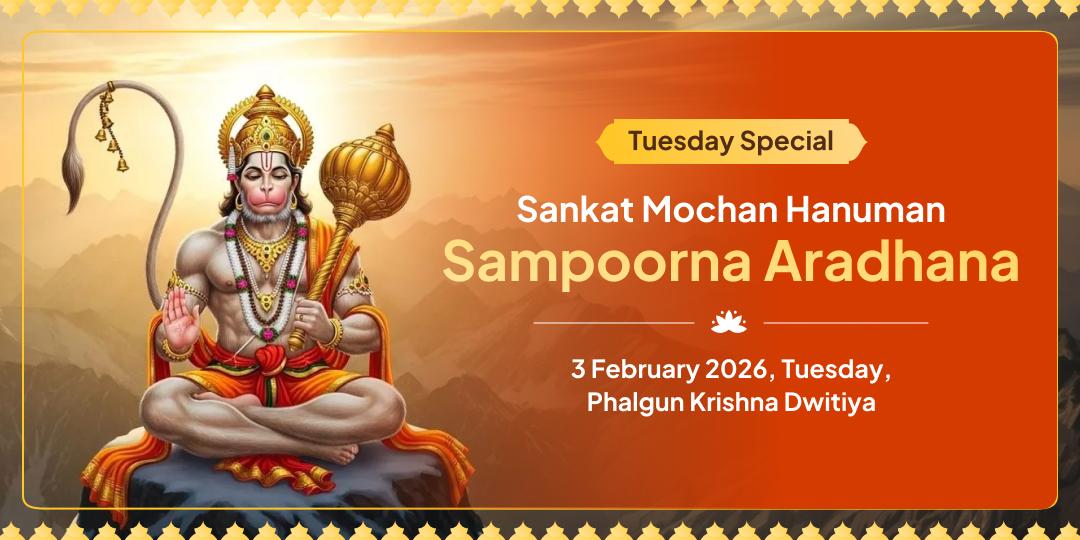 Tuesday Special

Sankat Mochan Hanuman
Sampoorna Aradhana

3 February 2026, Tuesday,
Phalgun Krishna Dwitiya